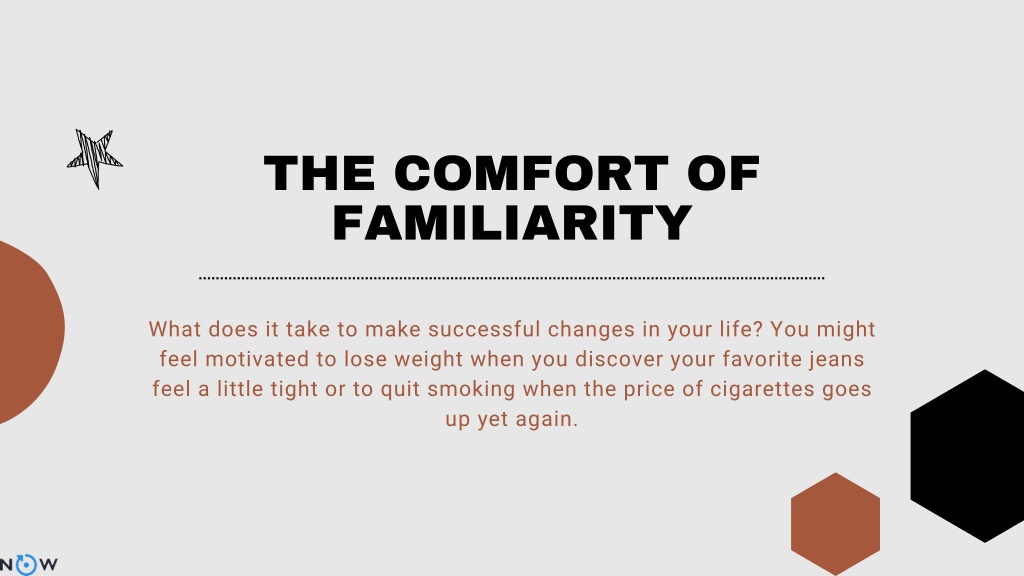 THE COMFORT OF FAMILIARITY

What does it take to make successful changes in your life? You might feel motivated to lose weight when you discover your favorite jeans feel a little tight or to quit smoking when the price of cigarettes goes up yet again.

NOW